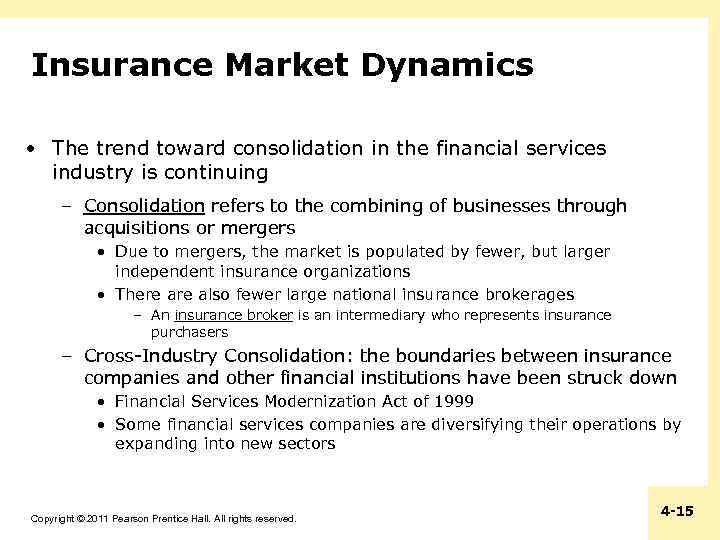 Insurance Market Dynamics

• The trend toward consolidation in the financial services industry is continuing

– Consolidation refers to the combining of businesses through acquisitions or mergers

• Due to mergers, the market is populated by fewer, but larger independent insurance organizations

• There are also fewer large national insurance brokerages

– An insurance broker is an intermediary who represents insurance purchasers

– Cross-Industry Consolidation: the boundaries between insurance companies and other financial institutions have been struck down

• Financial Services Modernization Act of 1999

• Some financial services companies are diversifying their operations by expanding into new sectors

Copyright © 2011 Pearson Prentice Hall. All rights reserved.

4-15